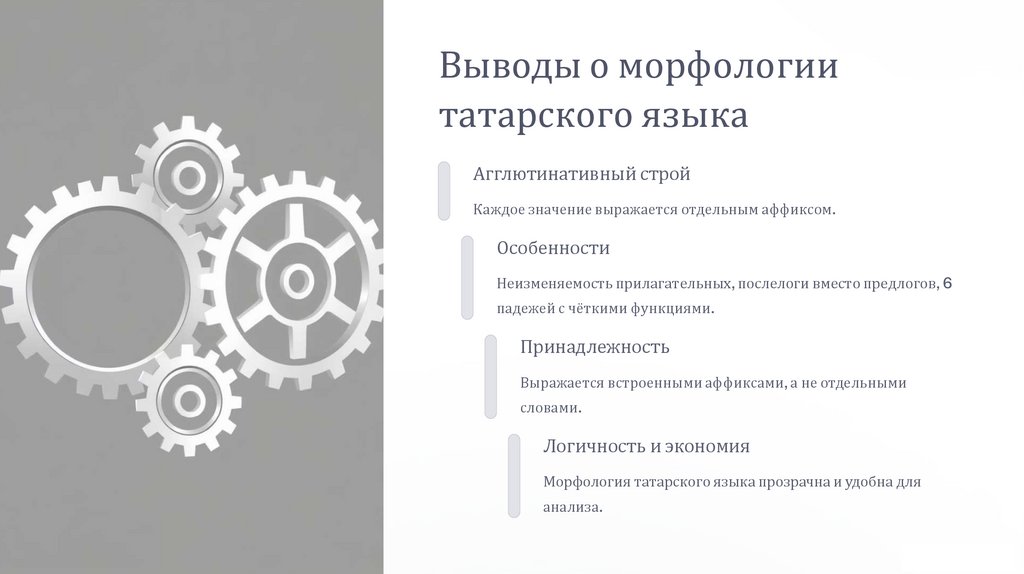 Выводы о морфологии татарского языка

Агглютинативный строй

Каждое значение выражается отдельным аффиксом.

Особенности

Неизменяемость прилагательных, послелоги вместо предлогов, 6 падежей с чёткими функциями.

Принадлежность

Выражается встроенными аффиксами, а не отдельными словами.

Логичность и экономия

Морфология татарского языка прозрачна и удобна для анализа.